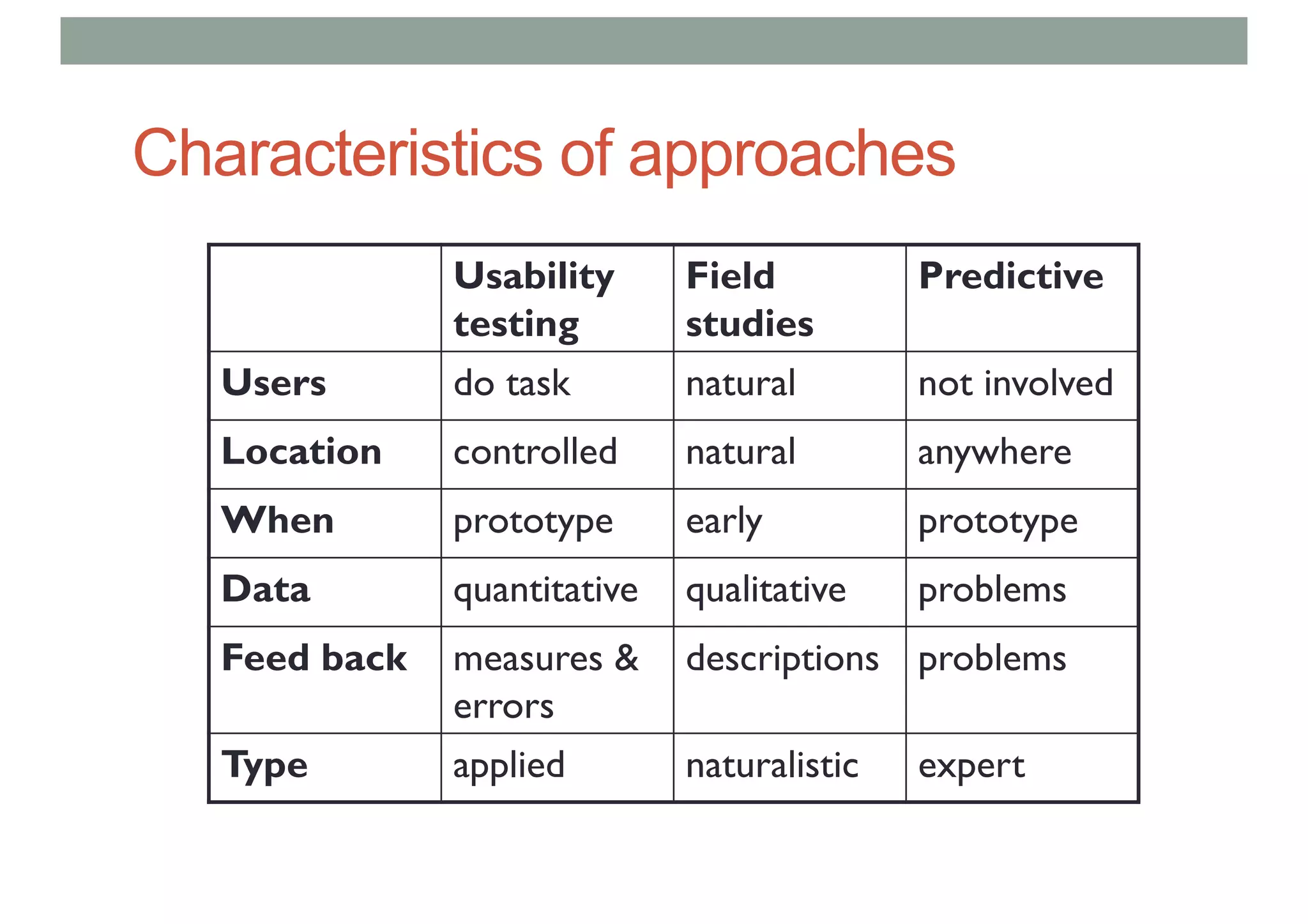 Characteristics of approaches

| | Usability testing | Field studies | Predictive |
|---|---|---|---|
| Users | do task | natural | not involved |
| Location | controlled | natural | anywhere |
| When | prototype | early | prototype |
| Data | quantitative | qualitative | problems |
| Feed back | measures & errors | descriptions | problems |
| Type | applied | naturalistic | expert |